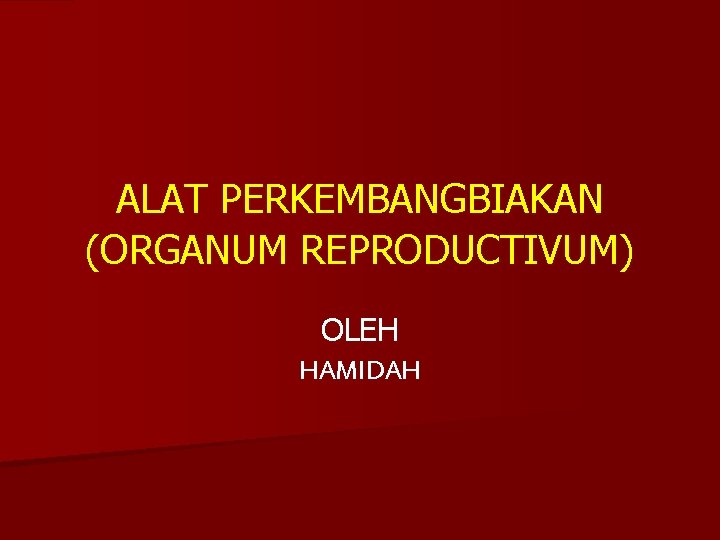 ALAT PERKEMBANGBIAKAN
(ORGANUM REPRODUCTIVUM)

OLEH
HAMIDAH